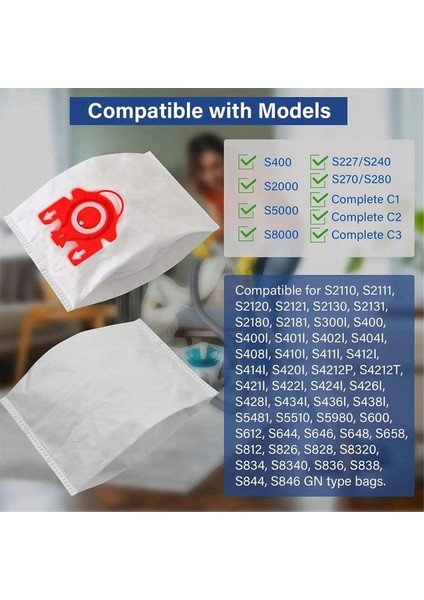 Compatible with Models

S400
S2000
S5000
S8000

S227/S240
S270/S280
Complete C1
Complete C2
Complete C3

Compatible for S2110, S2111, S2120, S2121, S2130, S2131, S2180, S2181, S300I, S400, S400I, S401I, S402I, S404I, S408I, S410I, S411I, S412I, S414I, S420I, S4212P, S4212T, S421I, S422I, S424I, S426I, S428I, S434I, S436I, S438I, S5481, S5510, S5980, S600, S612, S644, S646, S648, S658, S812, S826, S828, S8320, S834, S8340, S836, S838, S844, S846 GN type bags.